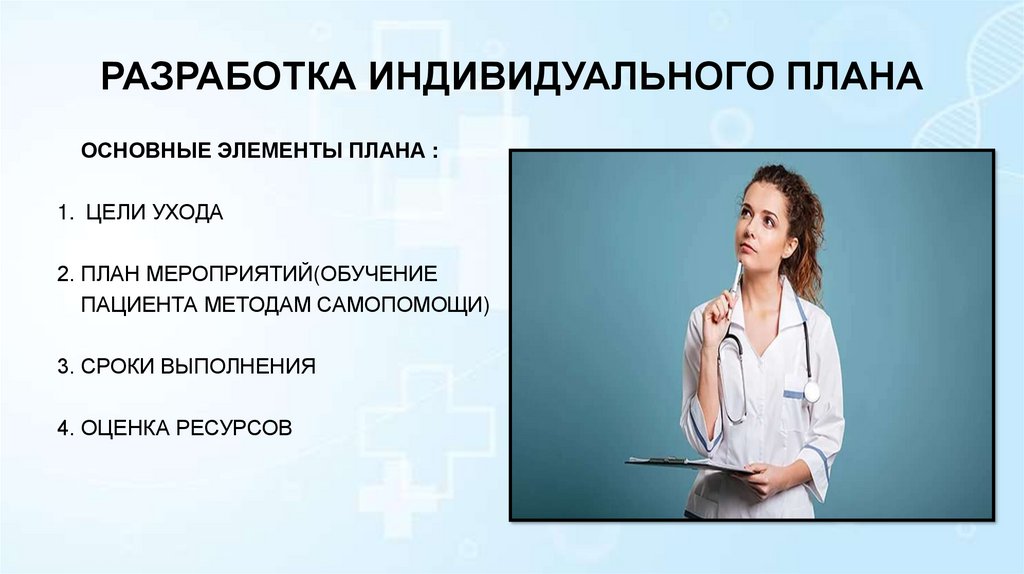 РАЗРАБОТКА ИНДИВИДУАЛЬНОГО ПЛАНА

ОСНОВНЫЕ ЭЛЕМЕНТЫ ПЛАНА :

1. ЦЕЛИ УХОДА

2. ПЛАН МЕРОПРИЯТИЙ(ОБУЧЕНИЕ ПАЦИЕНТА МЕТОДАМ САМОПОМОЩИ)

3. СРОКИ ВЫПОЛНЕНИЯ

4. ОЦЕНКА РЕСУРСОВ